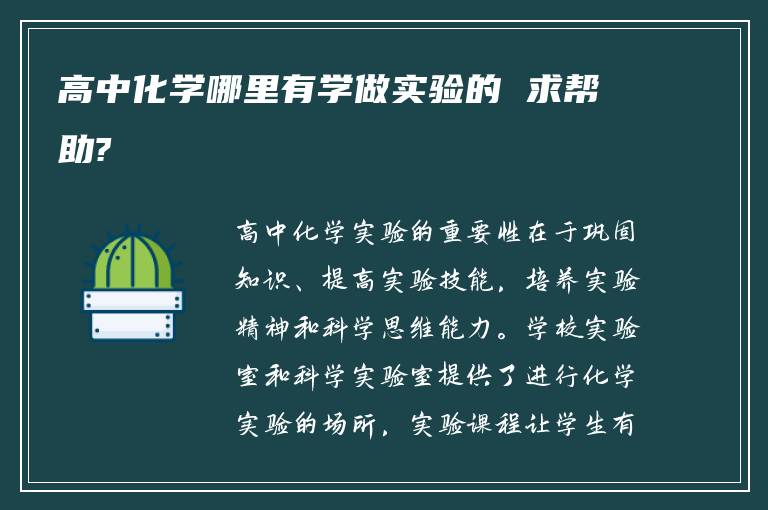 高中化学哪里有学做实验的 求帮助?

高中化学实验的重要性在于巩固知识、提高实验技能，培养实验精神和科学思维能力。学校实验室和科学实验室提供了进行化学实验的场所，实验课程让学生有